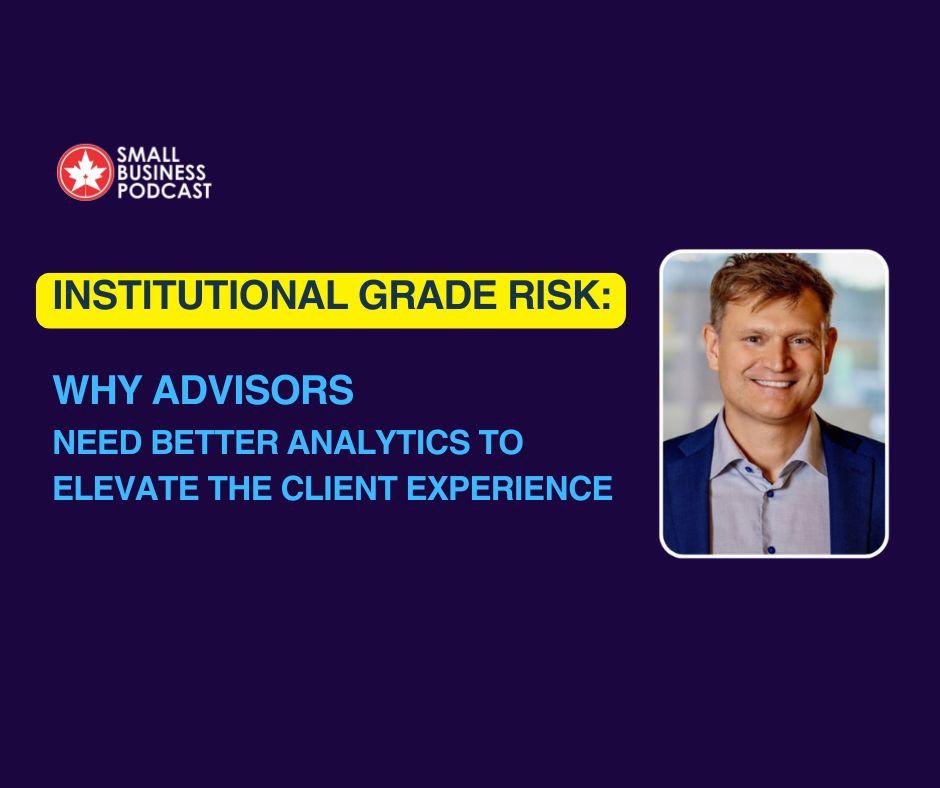 SMALL BUSINESS PODCAST

INSTITUTIONAL GRADE RISK:

WHY ADVISORS
NEED BETTER ANALYTICS TO ELEVATE THE CLIENT EXPERIENCE